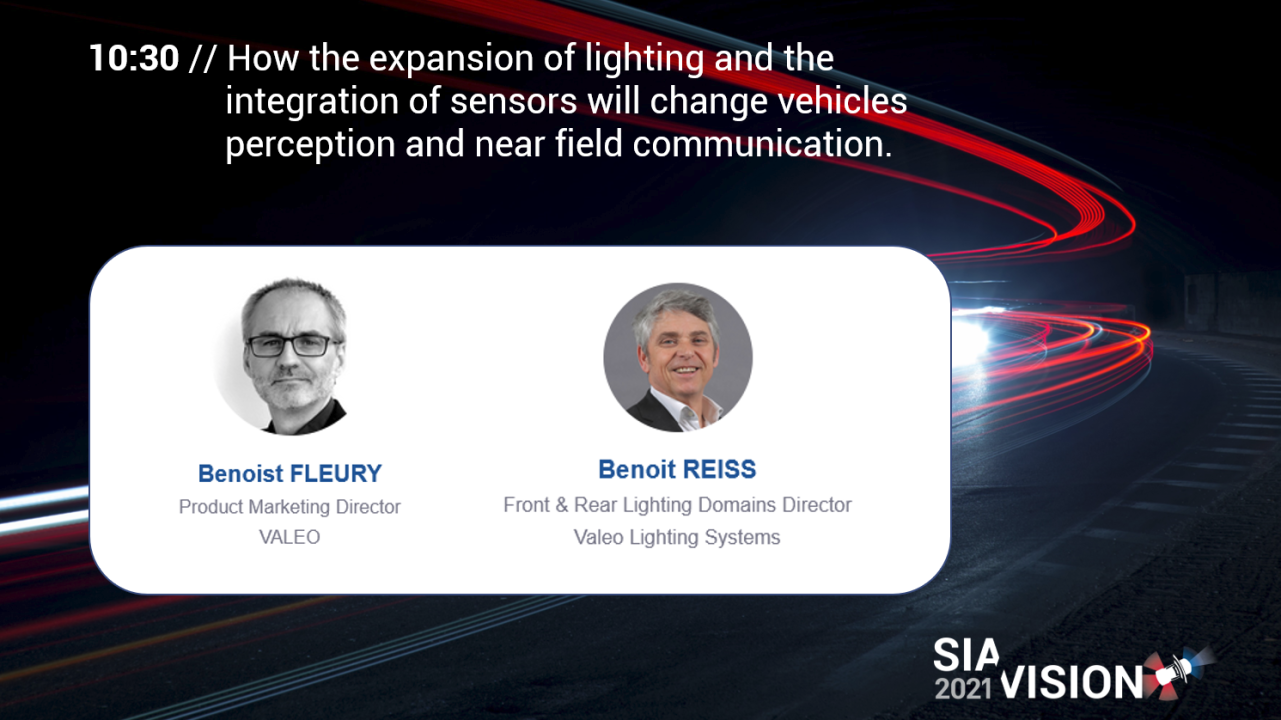 10:30 // How the expansion of lighting and the integration of sensors will change vehicles perception and near field communication.

Benoist FLEURY
Product Marketing Director
VALEO

Benoit REISS
Front & Rear Lighting Domains Director
Valeo Lighting Systems

SIA
2021 VISION